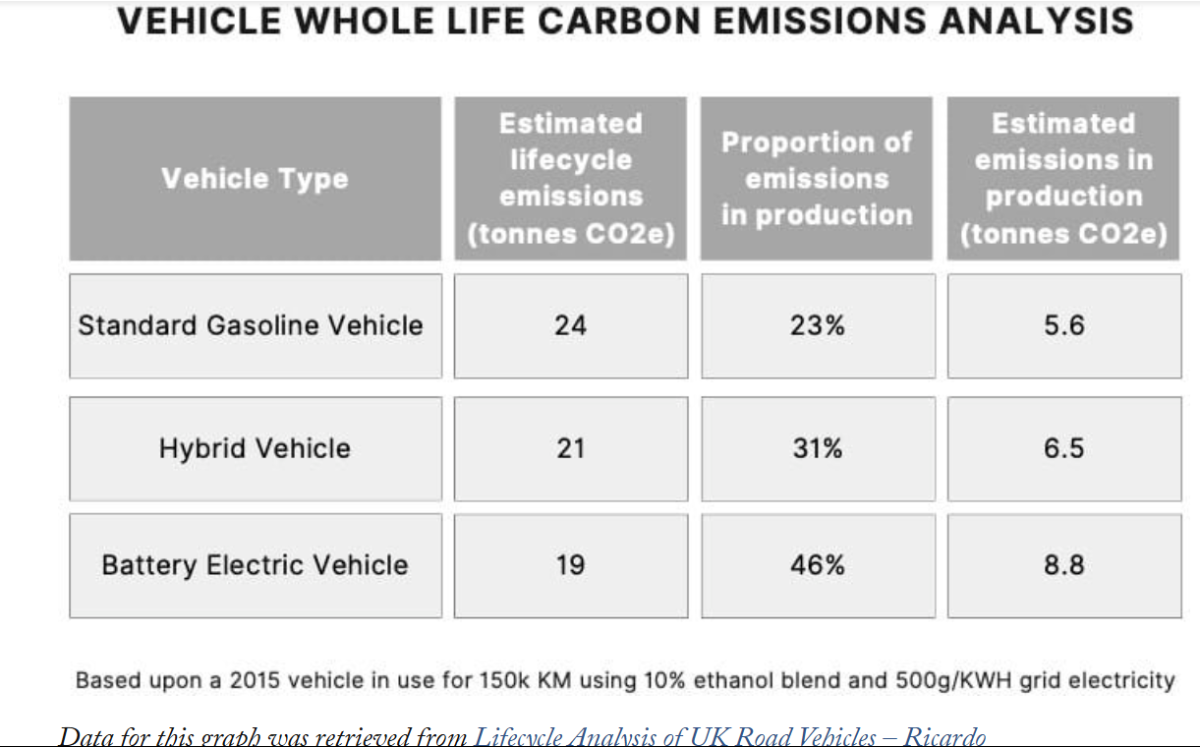 VEHICLE WHOLE LIFE CARBON EMISSIONS ANALYSIS

| Vehicle Type | Estimated lifecycle emissions (tonnes CO2e) | Proportion of emissions in production | Estimated emissions in production (tonnes CO2e) |
|---|---|---|---|
| Standard Gasoline Vehicle | 24 | 23% | 5.6 |
| Hybrid Vehicle | 21 | 31% | 6.5 |
| Battery Electric Vehicle | 19 | 46% | 8.8 |

Based upon a 2015 vehicle in use for 150k KM using 10% ethanol blend and 500g/KWH grid electricity

Data for this graph was retrieved from Lifecycle Analysis of UK Road Vehicles – Ricardo